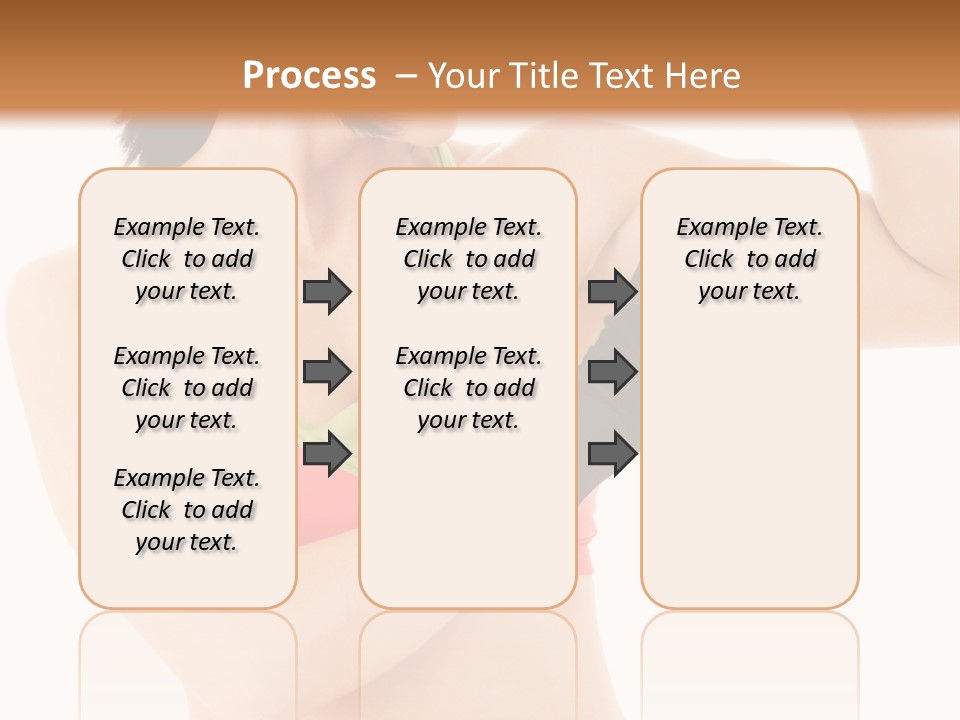 Process – Your Title Text Here

Example Text. Click to add your text.

Example Text. Click to add your text.

Example Text. Click to add your text.

Example Text. Click to add your text.

Example Text. Click to add your text.

Example Text. Click to add your text.